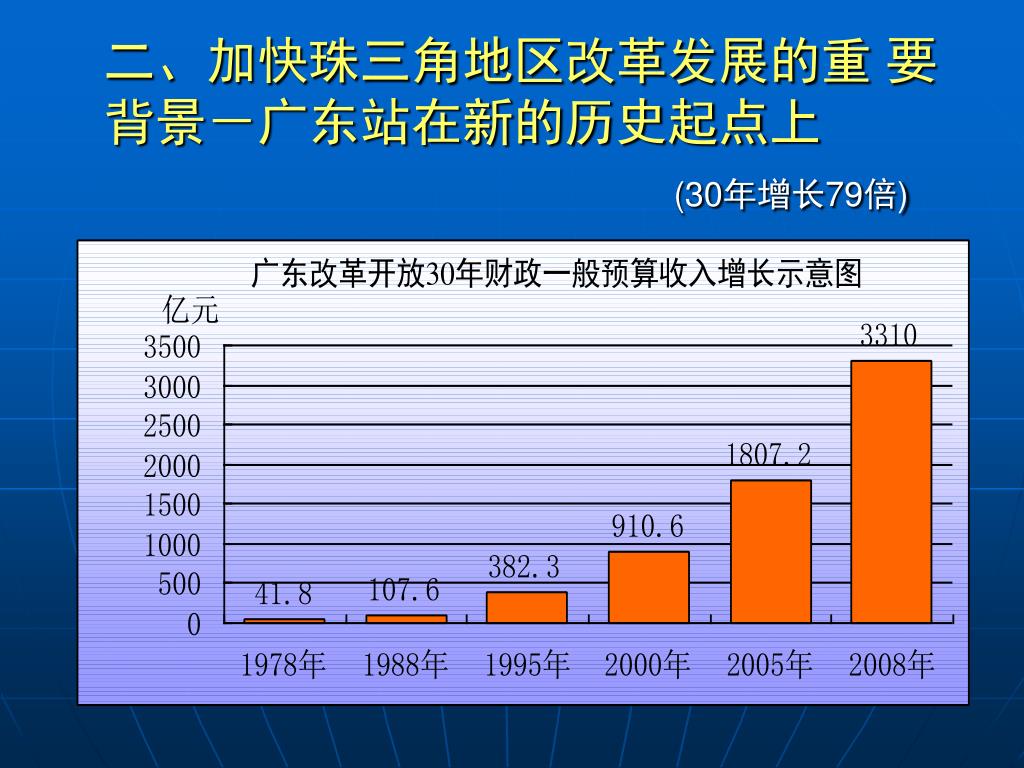 二、加快珠三角地区改革发展的重 要背景－广东站在新的历史起点上

(30年增长79倍)

广东改革开放30年财政一般预算收入增长示意图

亿元

3500
3000
2500
2000
1500
1000
500
0

41.8
107.6
382.3
910.6
1807.2
3310

1978年
1988年
1995年
2000年
2005年
2008年